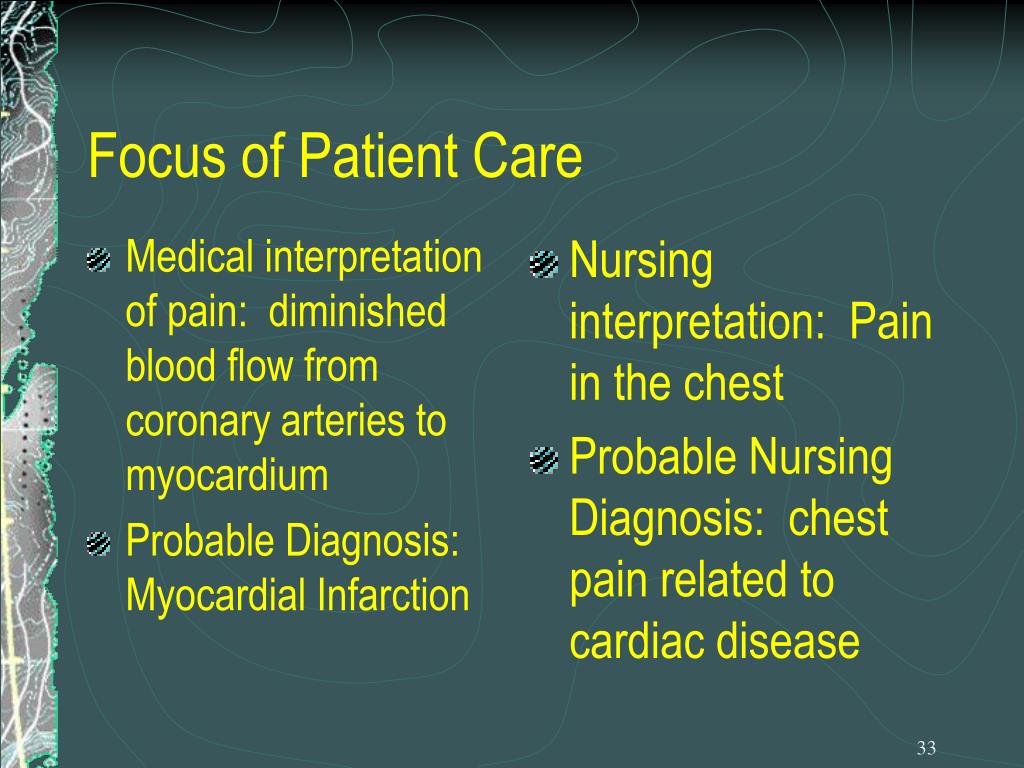 Focus of Patient Care

Medical interpretation of pain: diminished blood flow from coronary arteries to myocardium

Probable Diagnosis: Myocardial Infarction

Nursing interpretation: Pain in the chest

Probable Nursing Diagnosis: chest pain related to cardiac disease

33